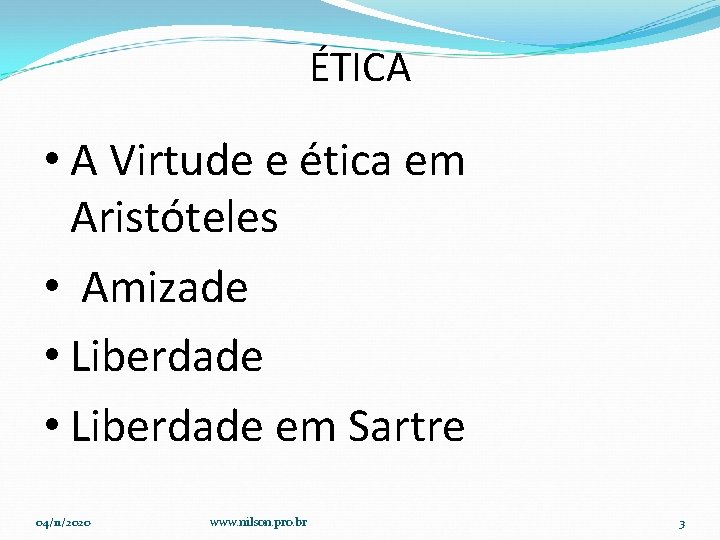 ÉTICA

• A Virtude e ética em Aristóteles
• Amizade
• Liberdade
• Liberdade em Sartre

04/11/2020 www.nilson.pro.br 3